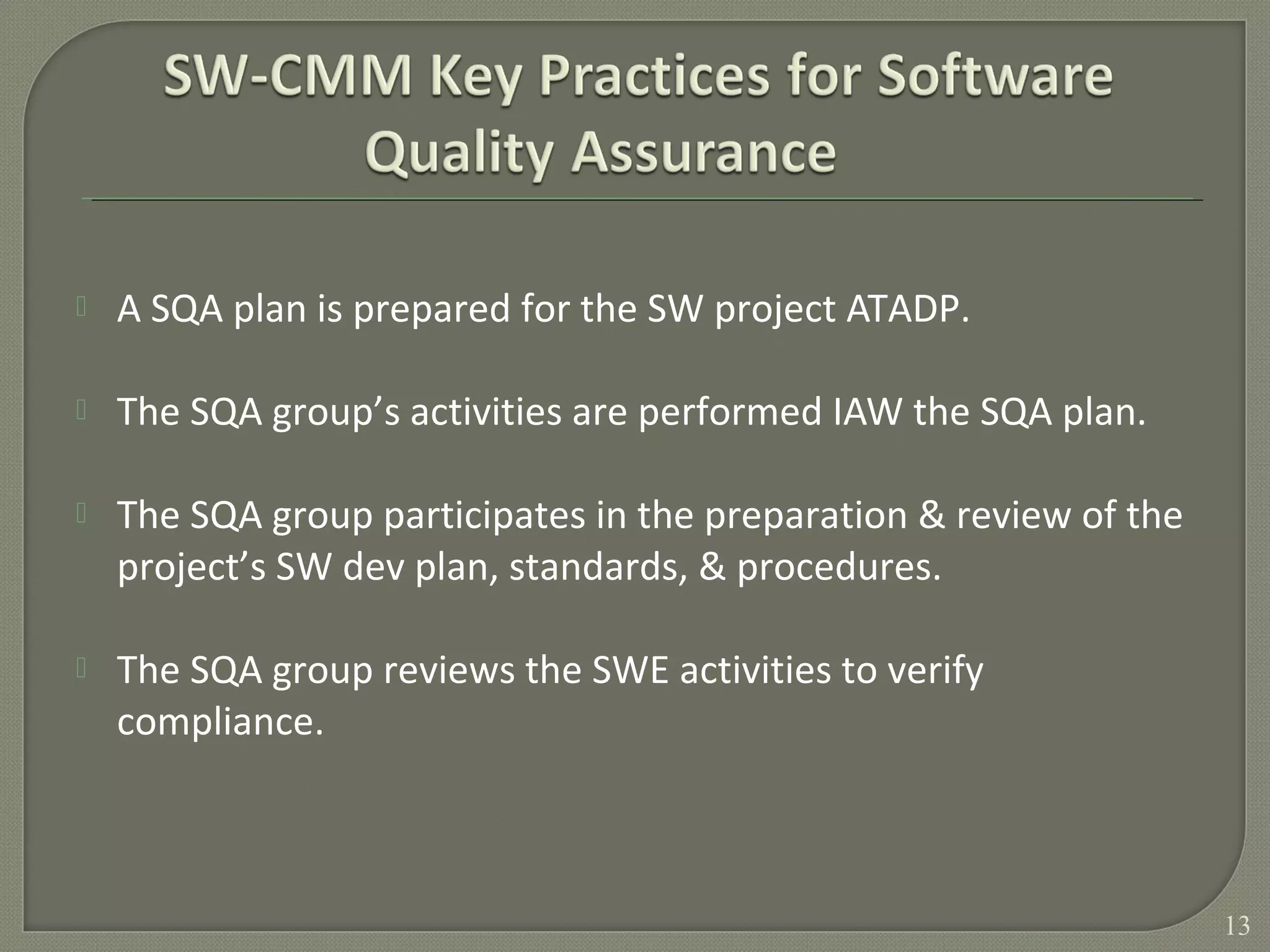 SW-CMM Key Practices for Software Quality Assurance

A SQA plan is prepared for the SW project ATADP.

The SQA group’s activities are performed IAW the SQA plan.

The SQA group participates in the preparation & review of the project’s SW dev plan, standards, & procedures.

The SQA group reviews the SWE activities to verify compliance.

13